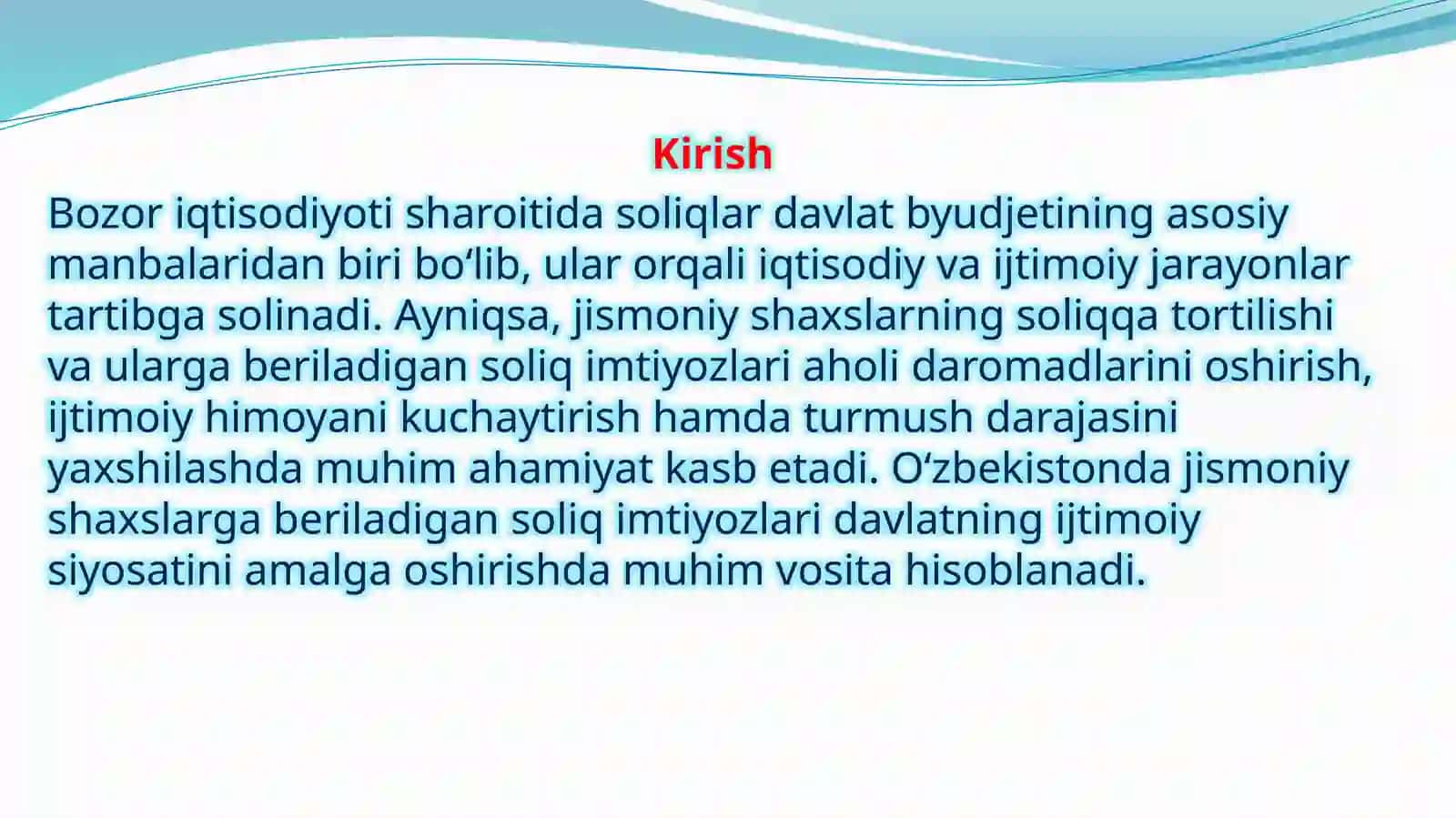 Kirish

Bozor iqtisodiyoti sharoitida soliqlar davlat byudjetining asosiy manbalaridan biri bo‘lib, ular orqali iqtisodiy va ijtimoiy jarayonlar tartibga solinadi. Ayniqsa, jismoniy shaxslarning soliqqa tortilishi va ularga beriladigan soliq imtiyozlari aholi daromadlarini oshirish, ijtimoiy himoyani kuchaytirish hamda turmush darajasini yaxshilashda muhim ahamiyat kasb etadi. O‘zbekistonda jismoniy shaxslarga beriladigan soliq imtiyozlari davlatning ijtimoiy siyosatini amalga oshirishda muhim vosita hisoblanadi.